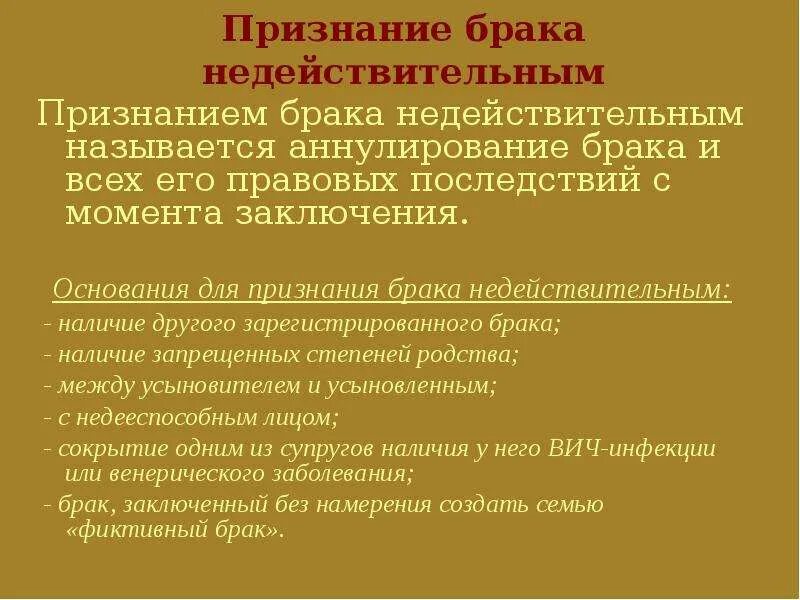 Признание брака недействительным

Признанием брака недействительным называется аннулирование брака и всех его правовых последствий с момента заключения.

Основания для признания брака недействительным:

- наличие другого зарегистрированного брака;
- наличие запрещенных степеней родства;
- между усыновителем и усыновленным;
- с недееспособным лицом;
- сокрытие одним из супругов наличия у него ВИЧ-инфекции или венерического заболевания;
- брак, заключенный без намерения создать семью «фиктивный брак».